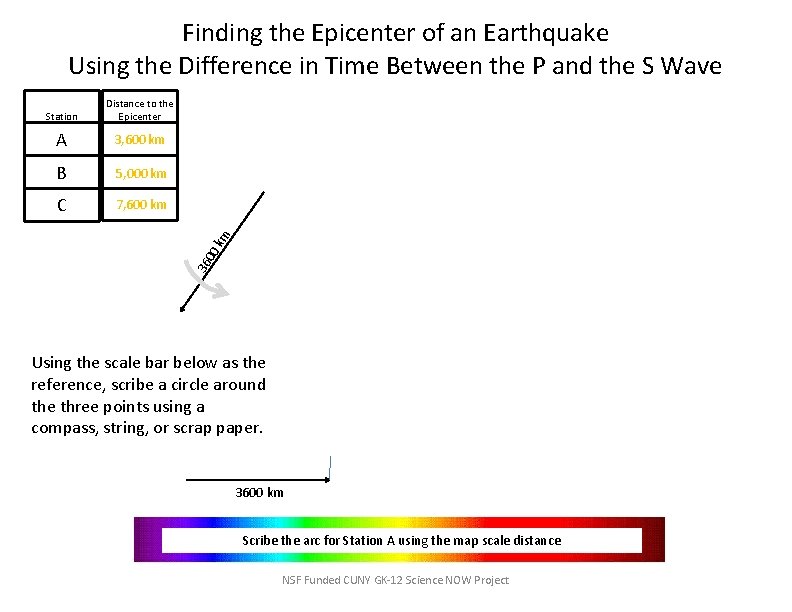 Finding the Epicenter of an Earthquake
Using the Difference in Time Between the P and the S Wave

| Station | Distance to the Epicenter |
|---|---|
| A | 3,600 km |
| B | 5,000 km |
| C | 7,600 km |

3600 km

Using the scale bar below as the reference, scribe a circle around the three points using a compass, string, or scrap paper.

3600 km

Scribe the arc for Station A using the map scale distance

NSF Funded CUNY GK-12 Science NOW Project